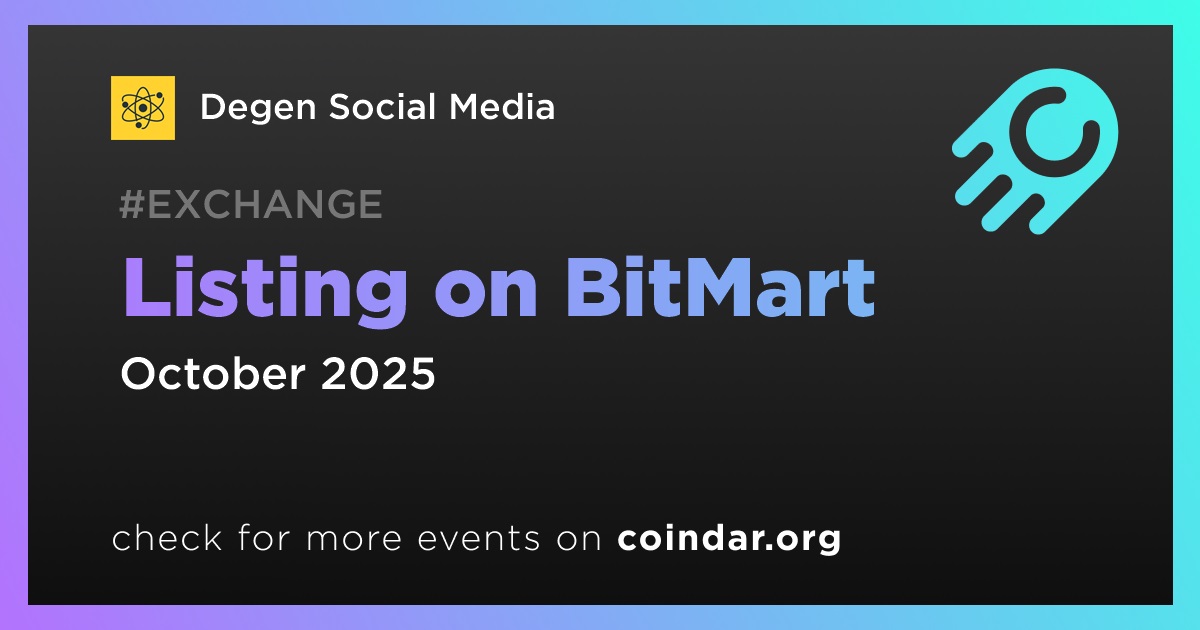 Degen Social Media

#EXCHANGE

Listing on BitMart

October 2025

check for more events on coindar.org